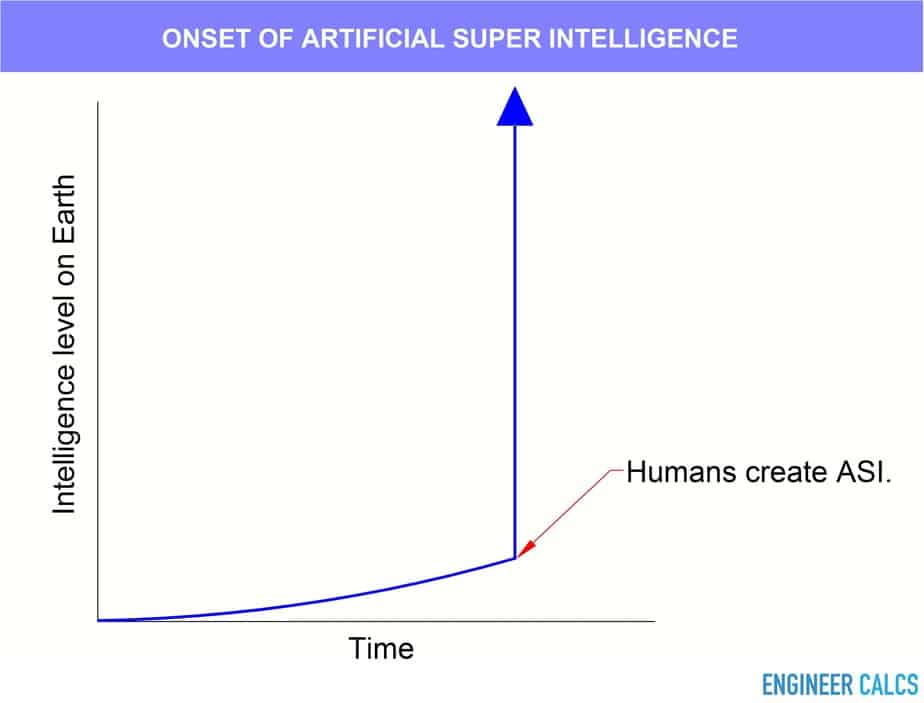 ONSET OF ARTIFICIAL SUPER INTELLIGENCE

Intelligence level on Earth

Humans create ASI.

Time

ENGINEER CALCS